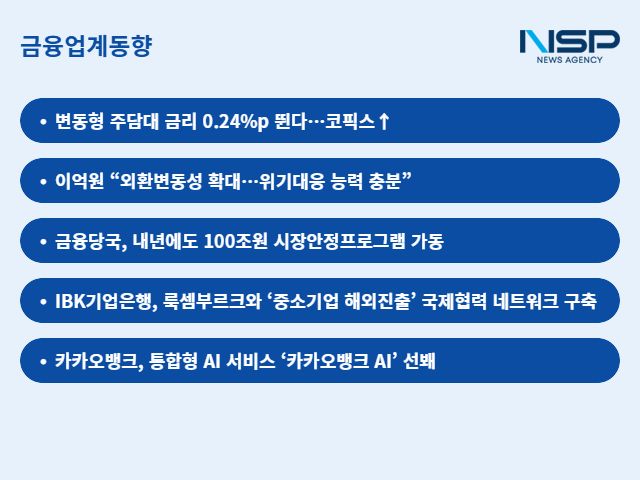 금융업계동향

NSP
NEWS AGENCY

• 변동형 주담대 금리 0.24%p 뛴다…코픽스↑

• 이억원 “외환변동성 확대…위기대응 능력 충분”

• 금융당국, 내년에도 100조원 시장안정프로그램 가동

• IBK기업은행, 룩셈부르크와 ‘중소기업 해외진출’ 국제협력 네트워크 구축

• 카카오뱅크, 통합형 AI 서비스 ‘카카오뱅크 AI’ 선봬